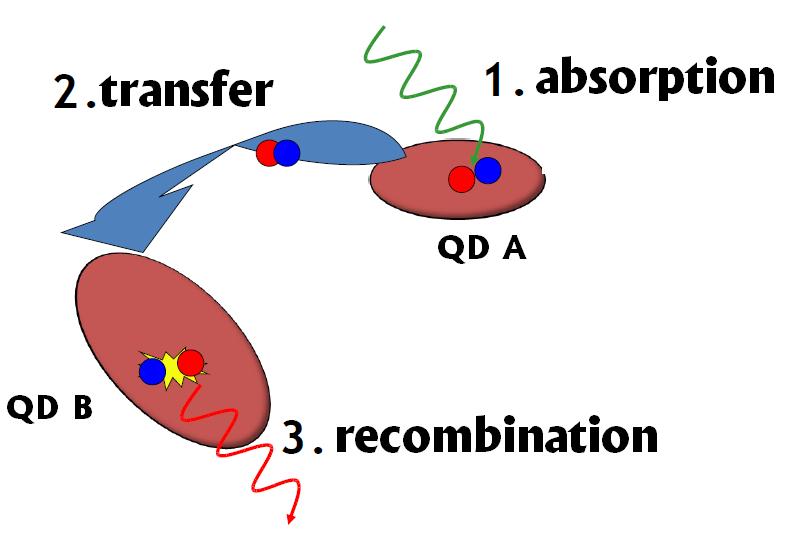 2.transfer

1. absorption

QD A

QD B

3. recombination